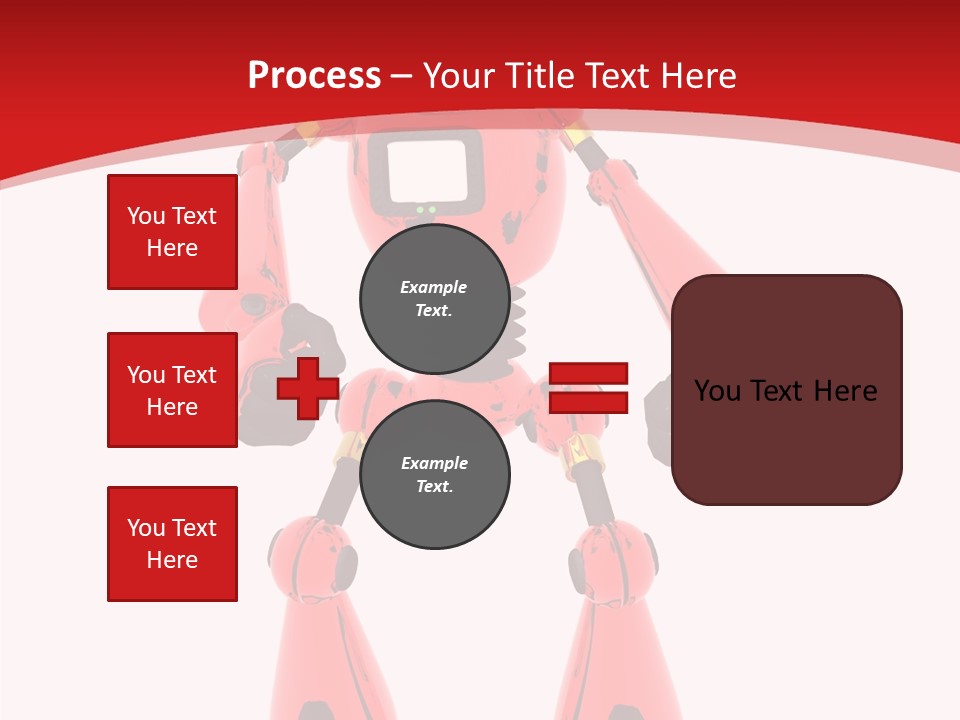 Process – Your Title Text Here

You Text Here

You Text Here

You Text Here

Example Text.

Example Text.

You Text Here